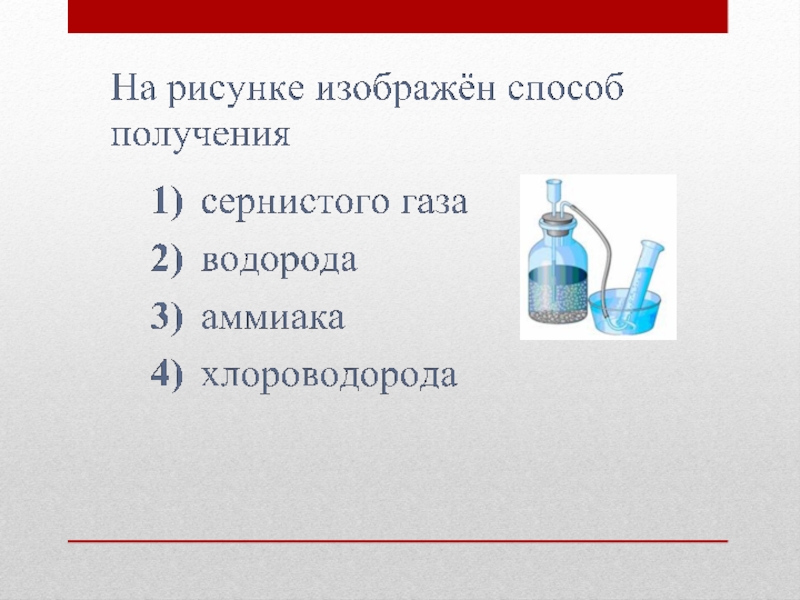 На рисунке изображён способ получения

1) сернистого газа
2) водорода
3) аммиака
4) хлороводорода